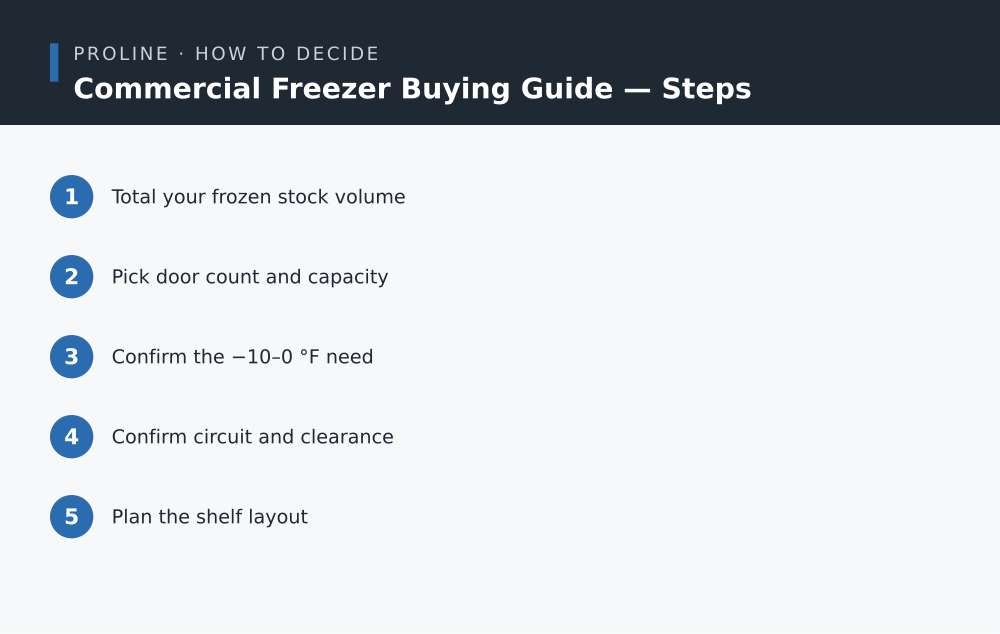 PROLINE · HOW TO DECIDE
Commercial Freezer Buying Guide — Steps

1 Total your frozen stock volume

2 Pick door count and capacity

3 Confirm the −10–0 °F need

4 Confirm circuit and clearance

5 Plan the shelf layout